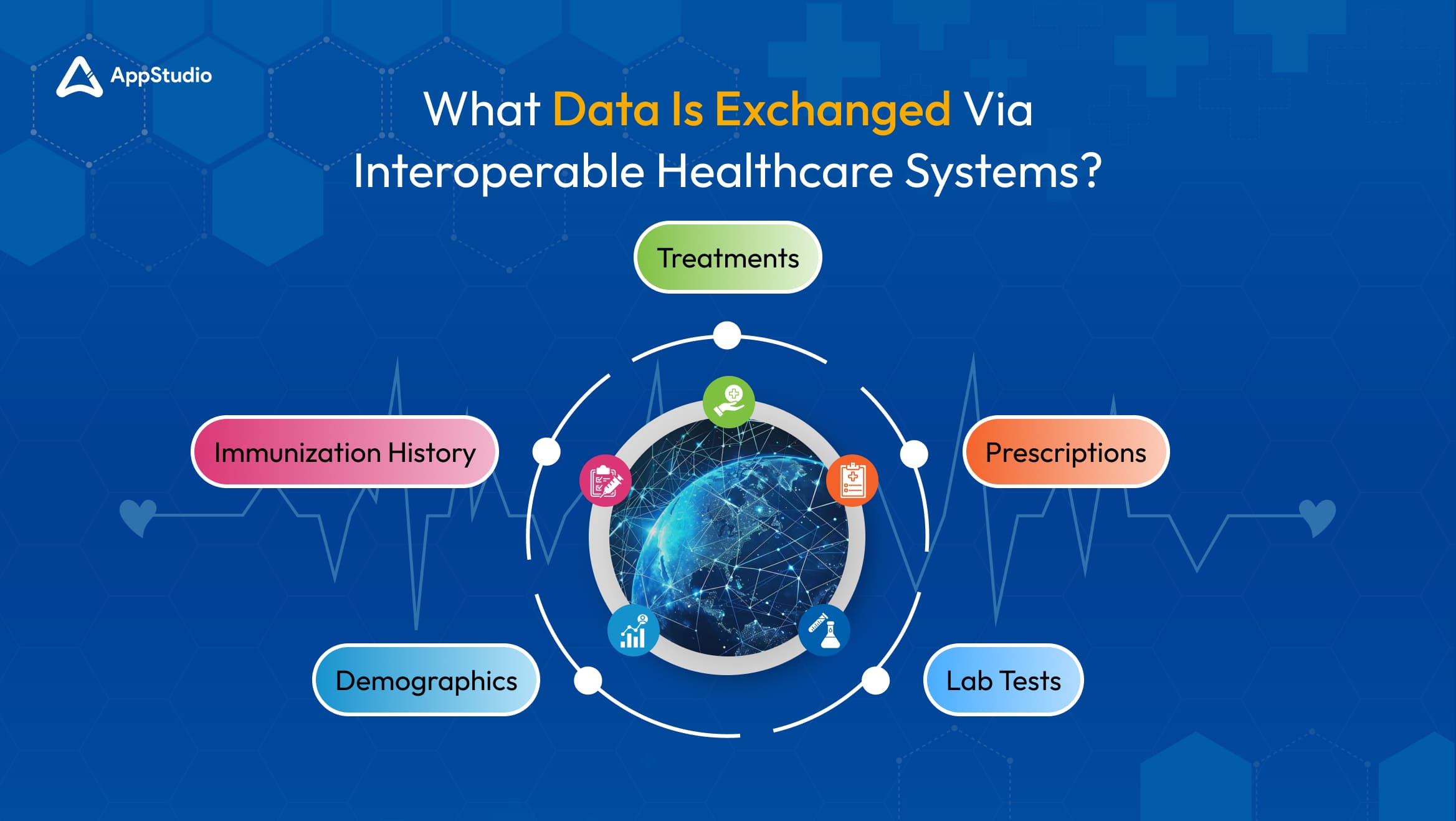 AppStudio

What Data Is Exchanged Via Interoperable Healthcare Systems?

Treatments

Immunization History

Prescriptions

Demographics

Lab Tests